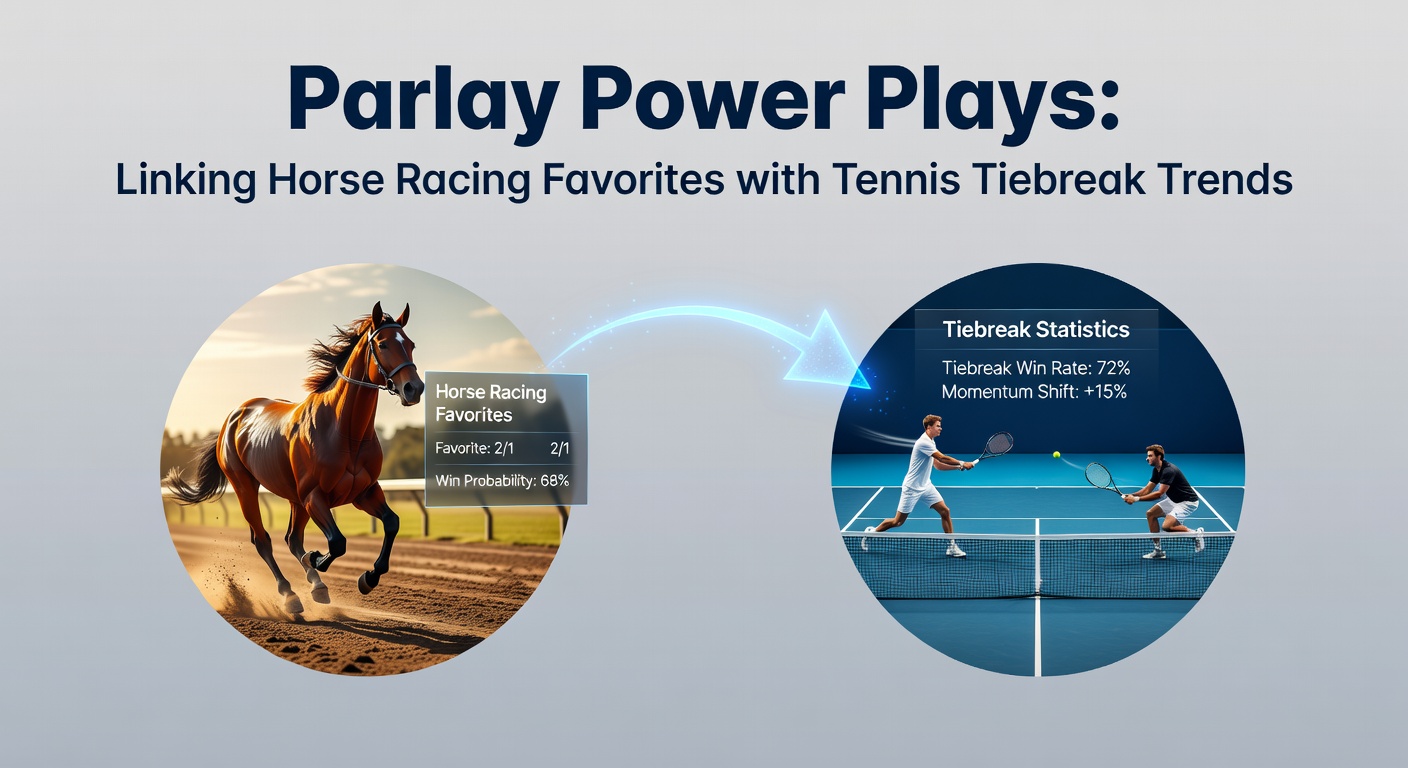 Parlay Power Plays:
Linking Horse Racing Favorites with Tennis Tiebreak Trends

Horse Racing Favorites

Favorite: 2/1 2/1

Win Probability: 68%

Tiebreak Statistics

Tiebreak Win Rate: 72%
Momentum Shift: +15%